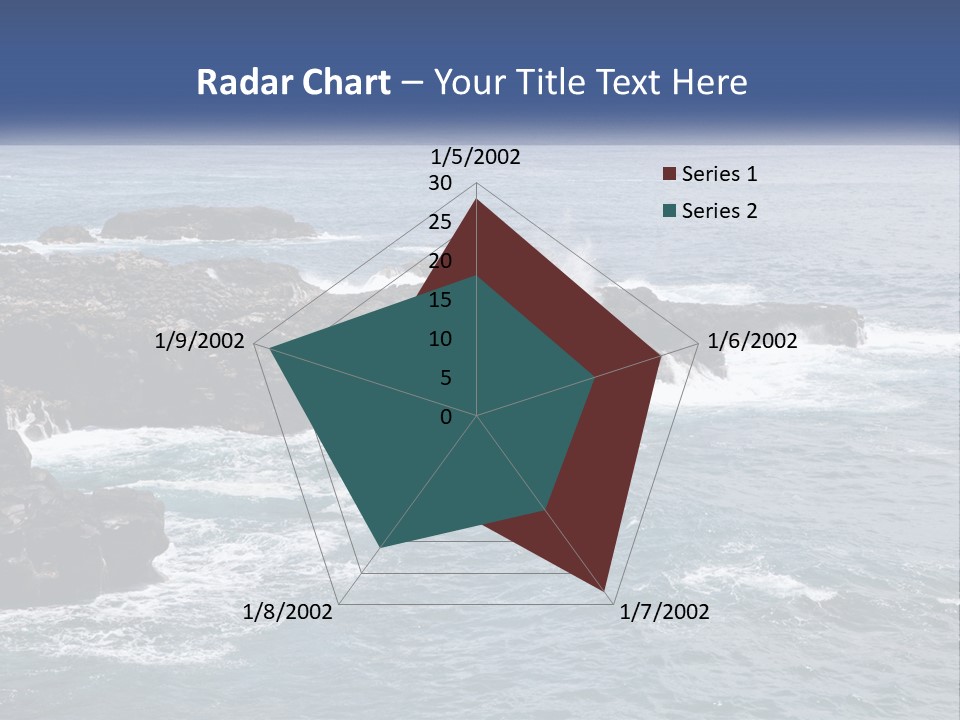 Radar Chart – Your Title Text Here

1/5/2002
30
25
20
15
10
5
0
1/6/2002
1/7/2002
1/8/2002
1/9/2002

Series 1
Series 2